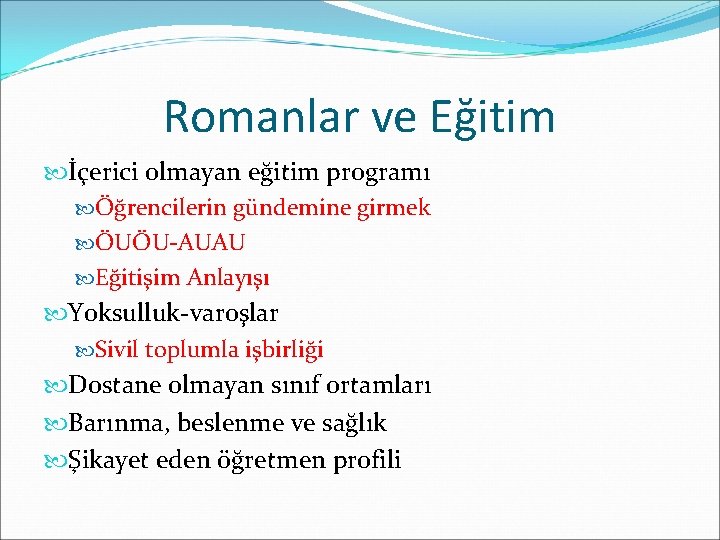 Romanlar ve Eğitim

İçerici olmayan eğitim programı

Öğrencilerin gündemine girmek

ÖUÖU-AUAU

Eğitişim Anlayışı

Yoksulluk-varoşlar

Sivil toplumla işbirliği

Dostane olmayan sınıf ortamları

Barınma, beslenme ve sağlık

Şikayet eden öğretmen profili